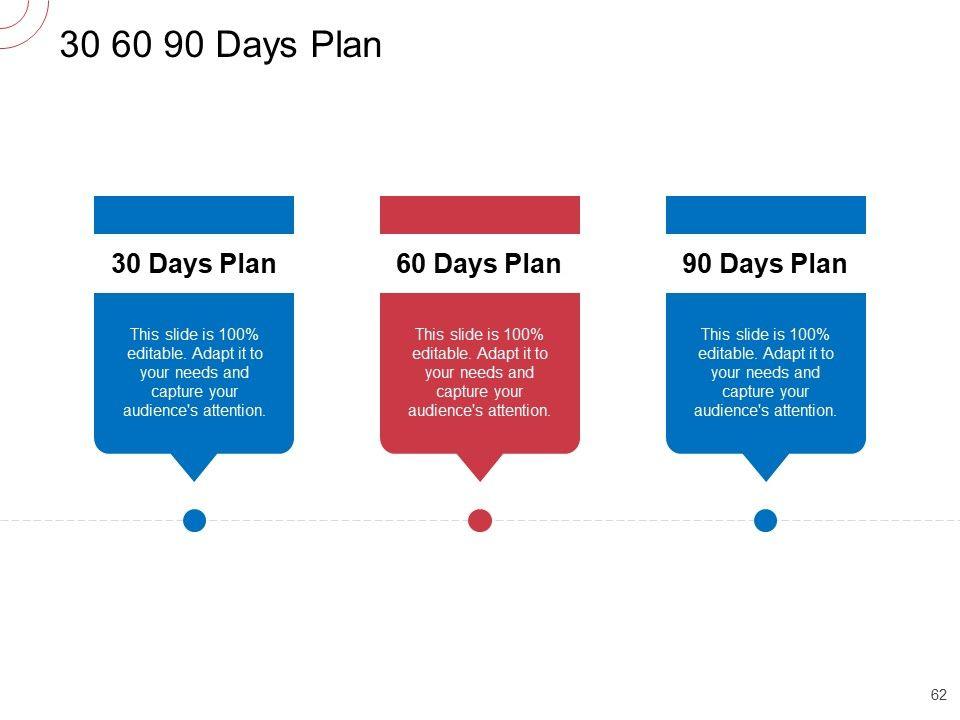 30 60 90 Days Plan

30 Days Plan

This slide is 100% editable. Adapt it to your needs and capture your audience's attention.

60 Days Plan

This slide is 100% editable. Adapt it to your needs and capture your audience's attention.

90 Days Plan

This slide is 100% editable. Adapt it to your needs and capture your audience's attention.

62